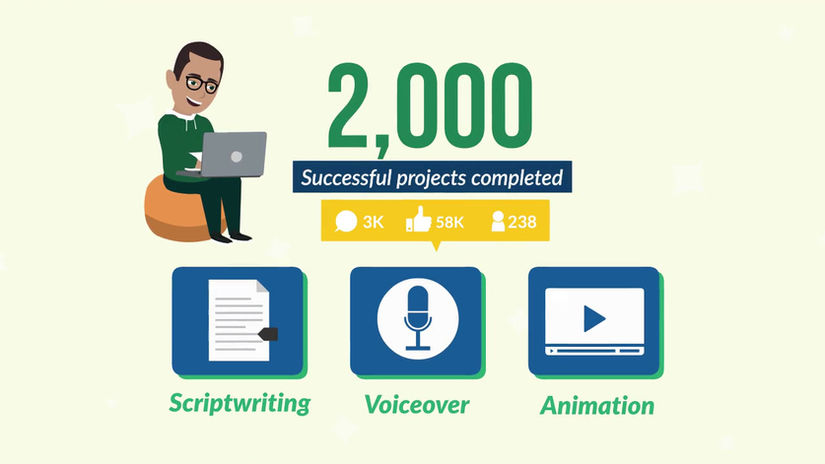 2,000

Successful projects completed

3K 58K 238

Scriptwriting Voiceover Animation